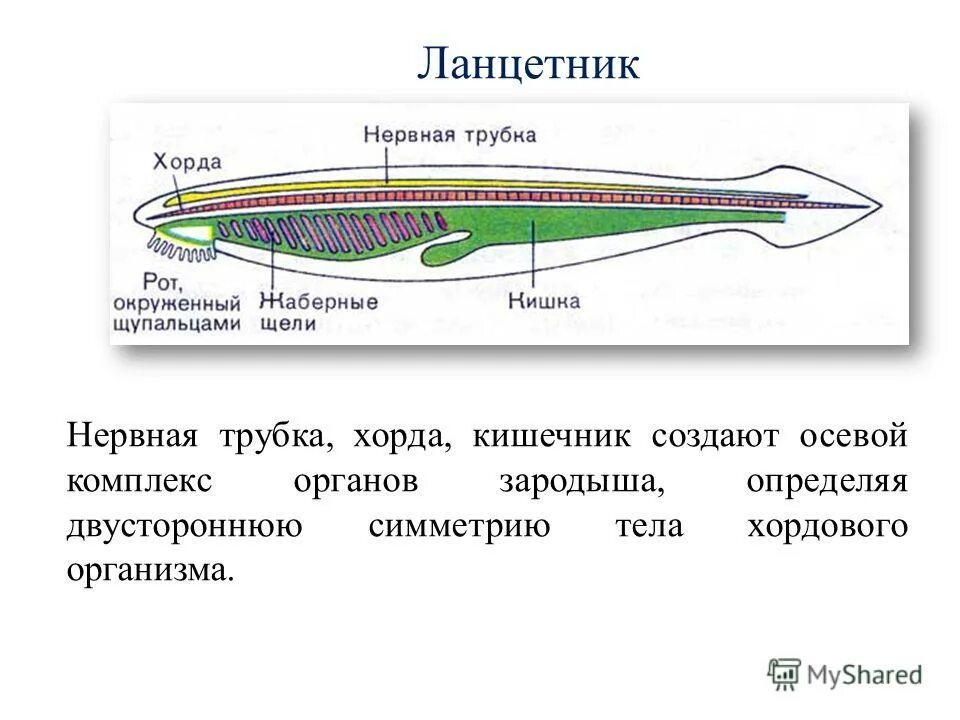 Ланцетник

Нервная трубка

Хорда

Рот, окруженный щупальцами

Жаберные щели

Кишка

Нервная трубка, хорда, кишечник создают осевой комплекс органов зародыша, определяя двустороннюю симметрию тела хордового организма.

MyShared